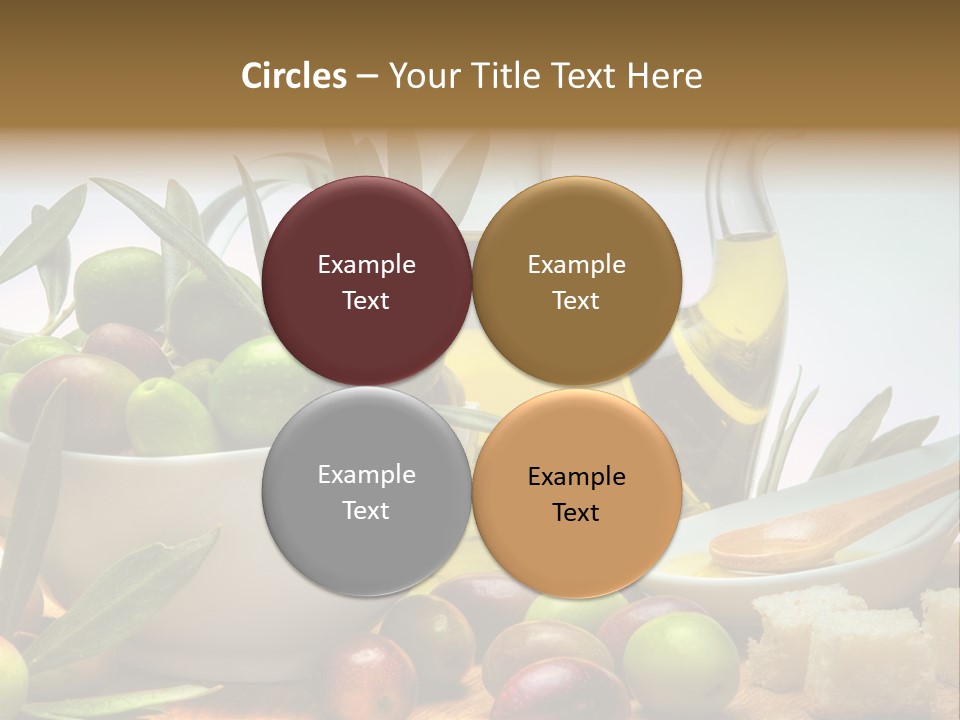 Circles – Your Title Text Here

Example Text

Example Text

Example Text

Example Text